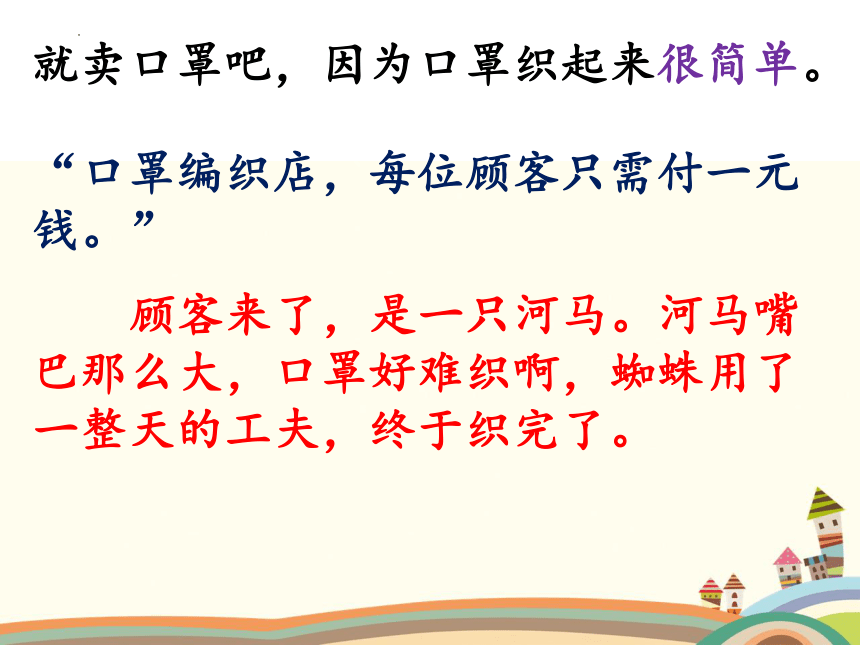 就卖口罩吧，因为口罩织起来很简单。

“口罩编织店，每位顾客只需付一元钱。”

顾客来了，是一只河马。河马嘴巴那么大，口罩好难织啊，蜘蛛用了一整天的工夫，终于织完了。